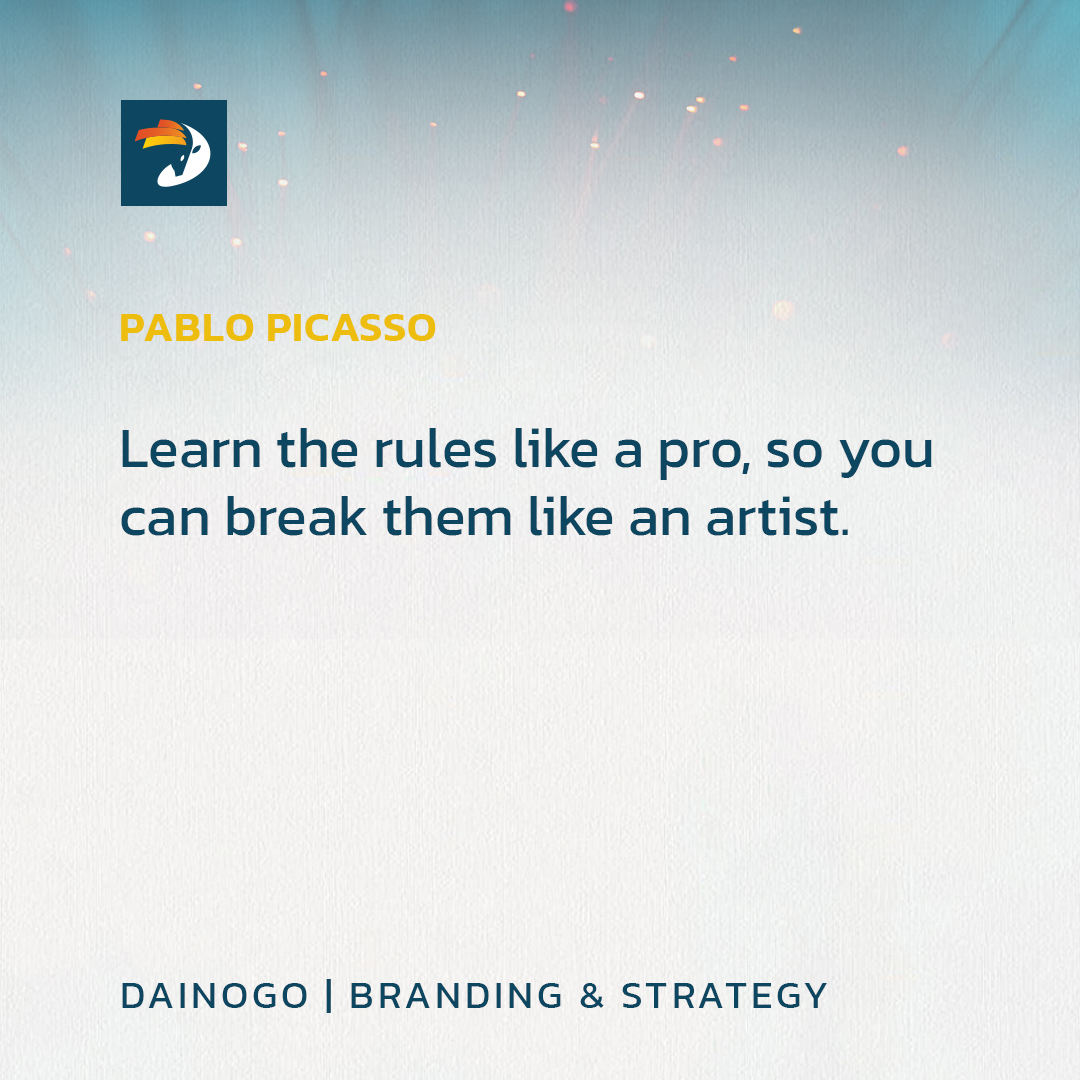 PABLO PICASSO

Learn the rules like a pro, so you can break them like an artist.

DAINOGO | BRANDING & STRATEGY